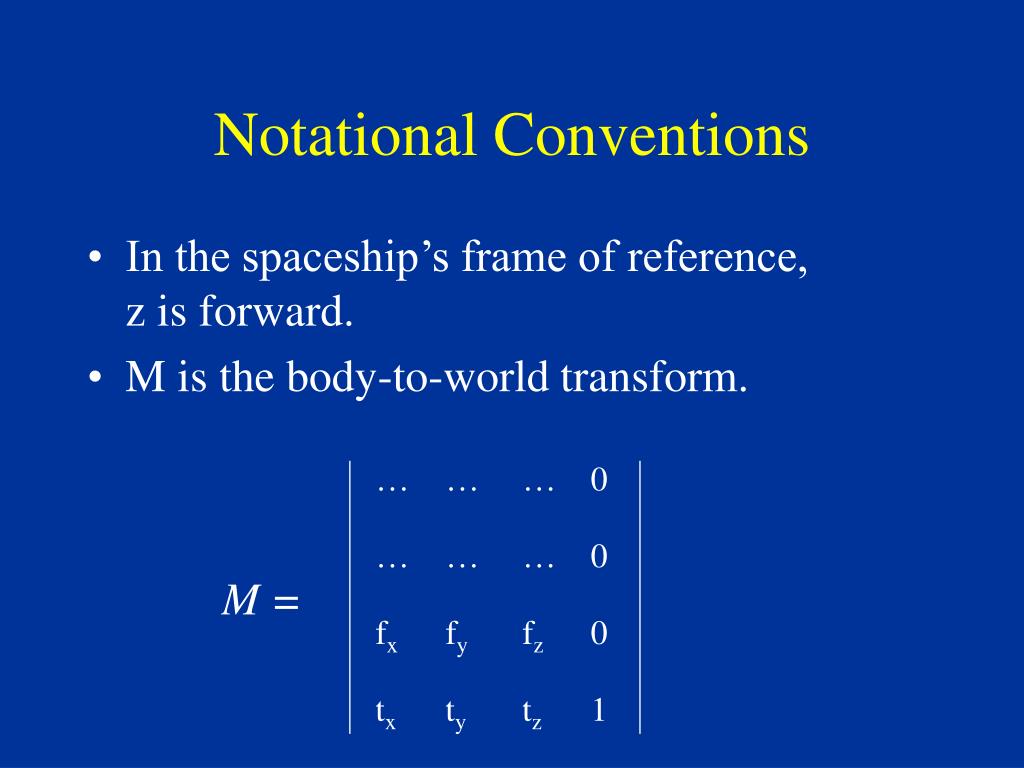 Notational Conventions

• In the spaceship's frame of reference, z is forward.
• M is the body-to-world transform.

$M = \begin{vmatrix} \dots & \dots & \dots & 0 \\ \dots & \dots & \dots & 0 \\ f_x & f_y & f_z & 0 \\ t_x & t_y & t_z & 1 \end{vmatrix}$